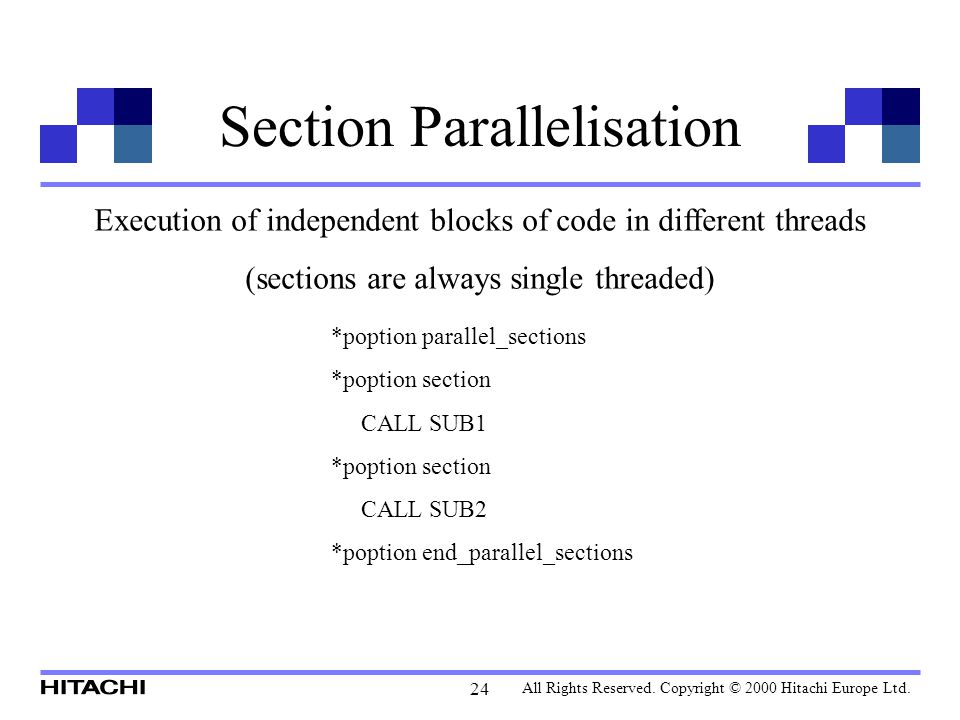 Section Parallelisation

Execution of independent blocks of code in different threads

(sections are always single threaded)

*poption parallel_sections

*poption section

CALL SUB1

*poption section

CALL SUB2

*poption end_parallel_sections

HITACHI

24

All Rights Reserved. Copyright © 2000 Hitachi Europe Ltd.